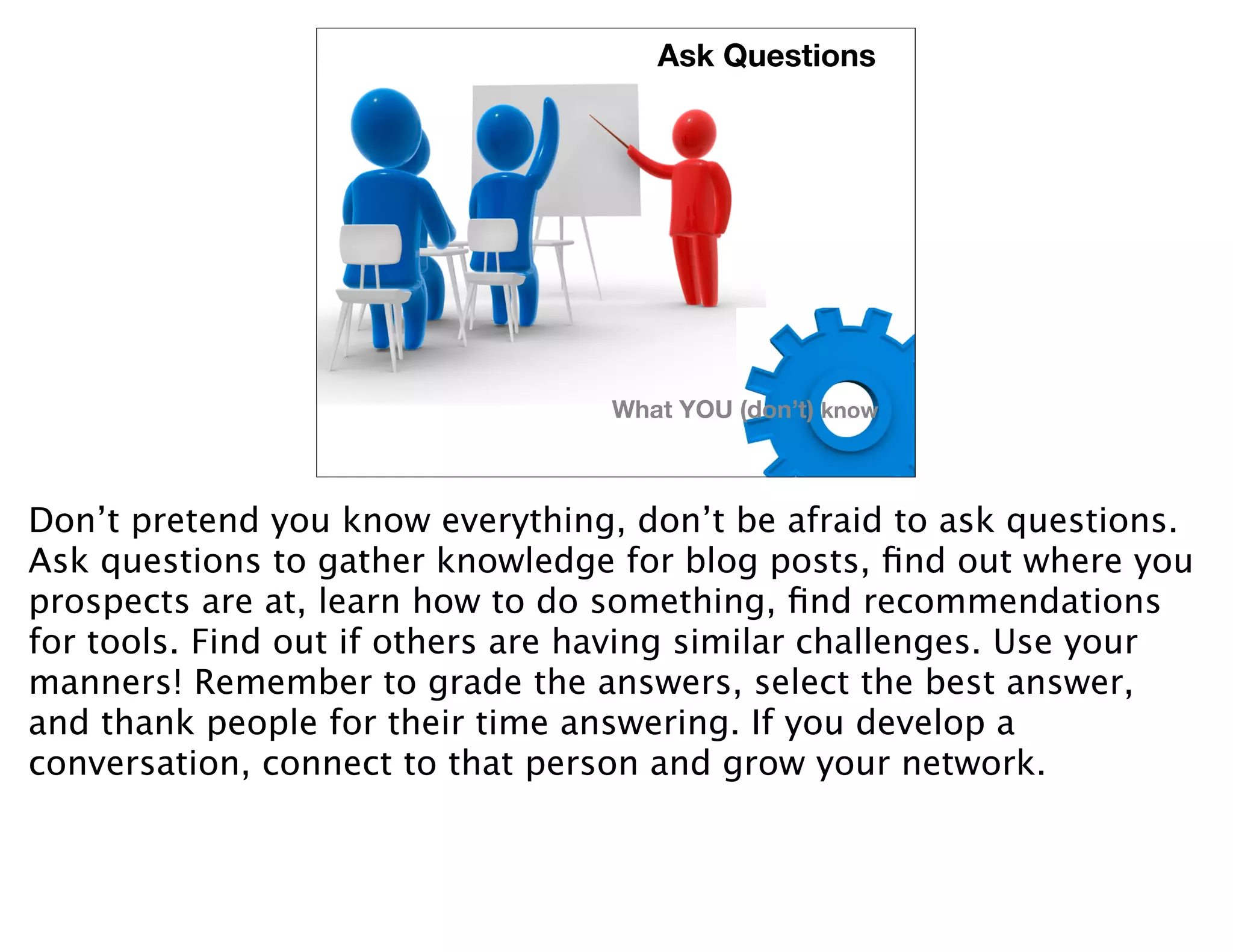 Ask Questions

What YOU (don't) know

Don't pretend you know everything, don't be afraid to ask questions. Ask questions to gather knowledge for blog posts, find out where you prospects are at, learn how to do something, find recommendations for tools. Find out if others are having similar challenges. Use your manners! Remember to grade the answers, select the best answer, and thank people for their time answering. If you develop a conversation, connect to that person and grow your network.